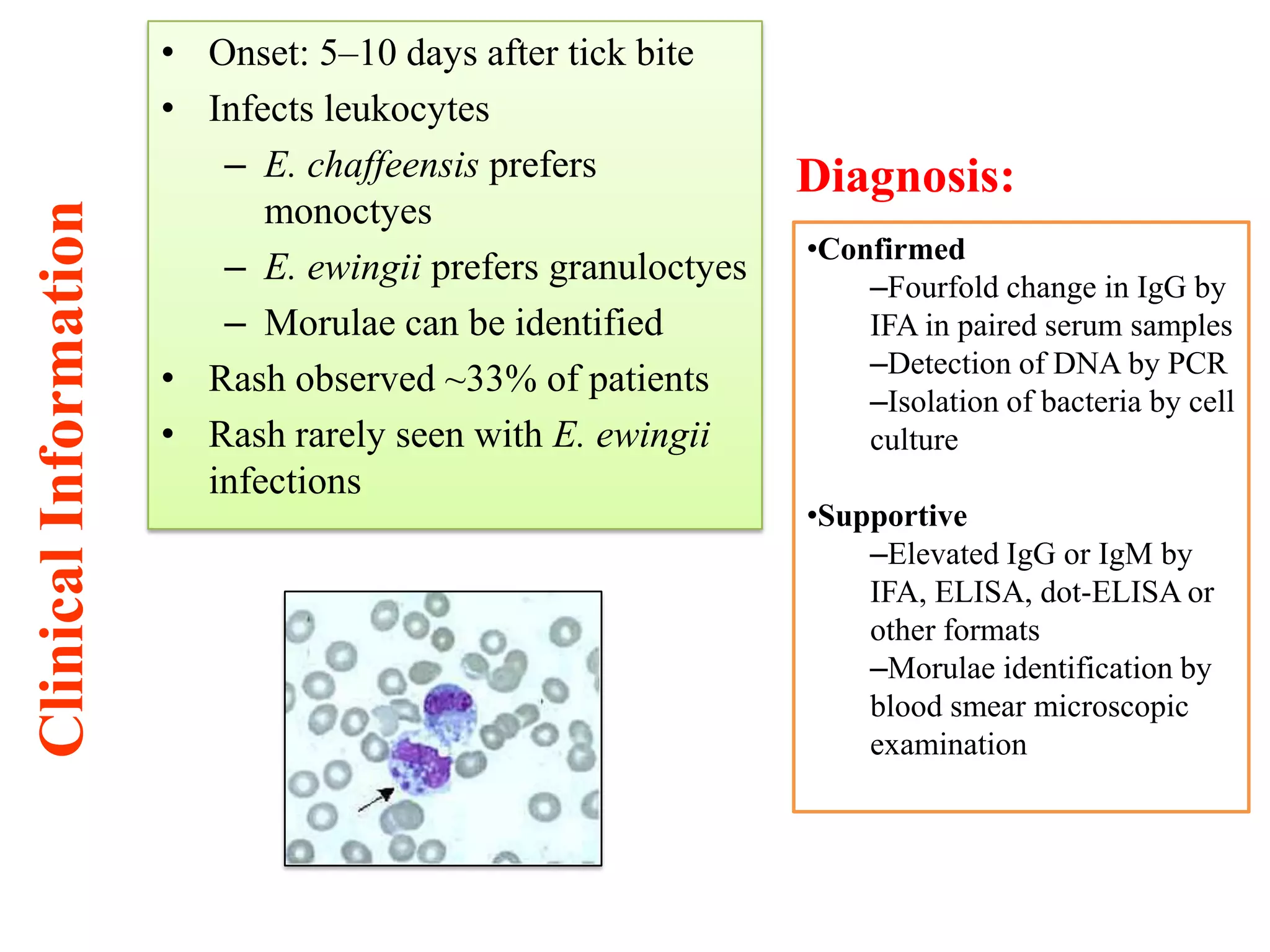 Clinical Information

• Onset: 5–10 days after tick bite
• Infects leukocytes
– E. chaffeensis prefers monoctyes
– E. ewingii prefers granuloctyes
– Morulae can be identified
• Rash observed ~33% of patients
• Rash rarely seen with E. ewingii infections

Diagnosis:

•Confirmed
–Fourfold change in IgG by IFA in paired serum samples
–Detection of DNA by PCR
–Isolation of bacteria by cell culture

•Supportive
–Elevated IgG or IgM by IFA, ELISA, dot-ELISA or other formats
–Morulae identification by blood smear microscopic examination